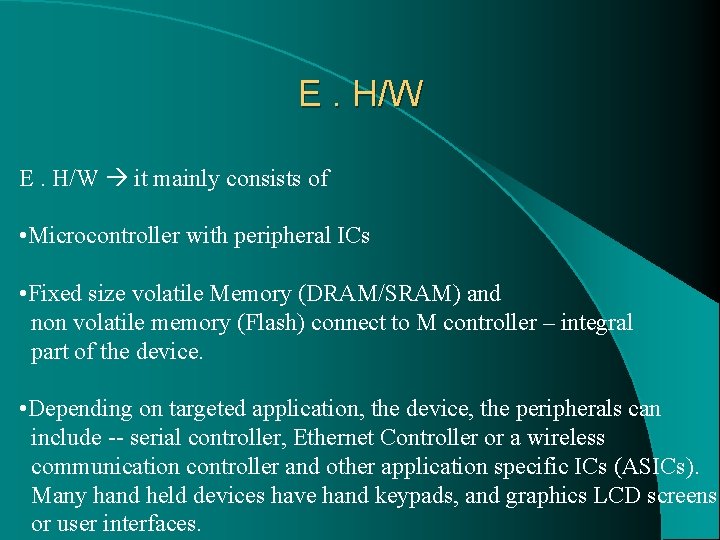 E . H/W

E . H/W → it mainly consists of

•Microcontroller with peripheral ICs

•Fixed size volatile Memory (DRAM/SRAM) and non volatile memory (Flash) connect to M controller – integral part of the device.

•Depending on targeted application, the device, the peripherals can include -- serial controller, Ethernet Controller or a wireless communication controller and other application specific ICs (ASICs). Many hand held devices have hand keypads, and graphics LCD screens or user interfaces.